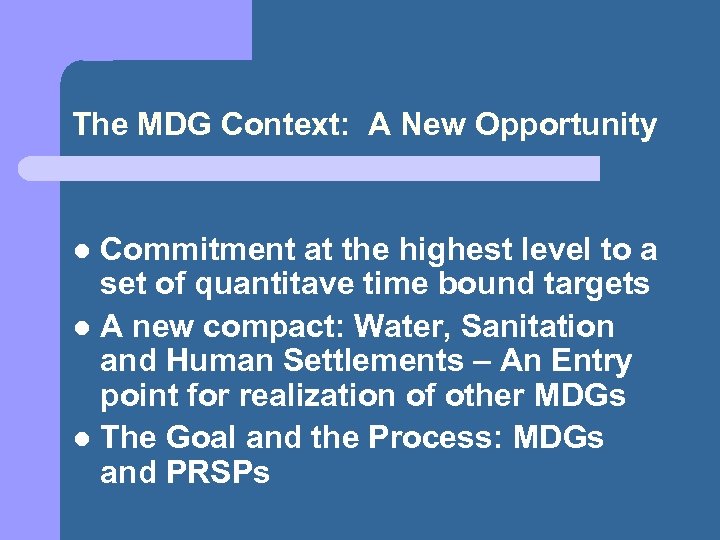 The MDG Context: A New Opportunity

- Commitment at the highest level to a set of quantitave time bound targets
- A new compact: Water, Sanitation and Human Settlements – An Entry point for realization of other MDGs
- The Goal and the Process: MDGs and PRSPs